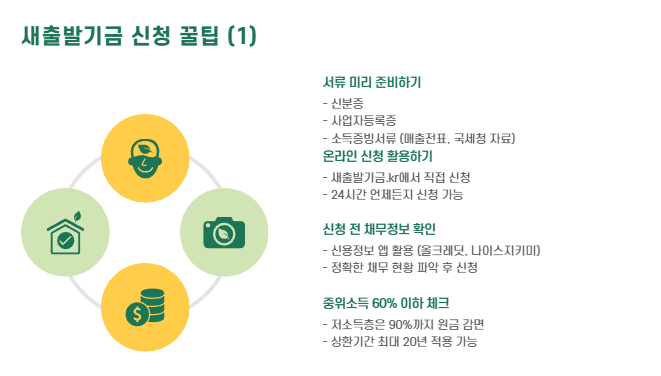 새출발기금 신청 꿀팁 (1)

서류 미리 준비하기
- 신분증
- 사업자등록증
- 소득증빙서류 (매출전표, 국세청 자료)

온라인 신청 활용하기
- 새출발기금.kr에서 직접 신청
- 24시간 언제든지 신청 가능

신청 전 채무정보 확인
- 신용정보 앱 활용 (올크레딧, 나이스지키미)
- 정확한 채무 현황 파악 후 신청

중위소득 60% 이하 체크
- 저소득층은 90%까지 원금 감면
- 상환기간 최대 20년 적용 가능